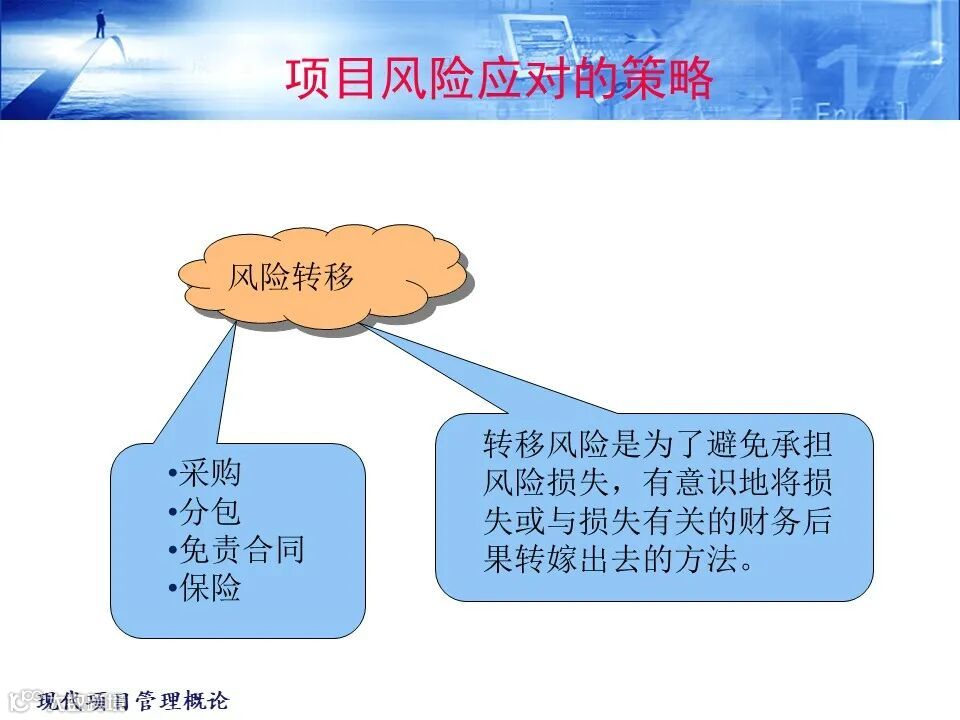 项目风险应对的策略

风险转移

•采购
•分包
•免责合同
•保险

转移风险是为了避免承担风险损失，有意识地将损失或与损失有关的财务后果转嫁出去的方法。

现代项目管理概论